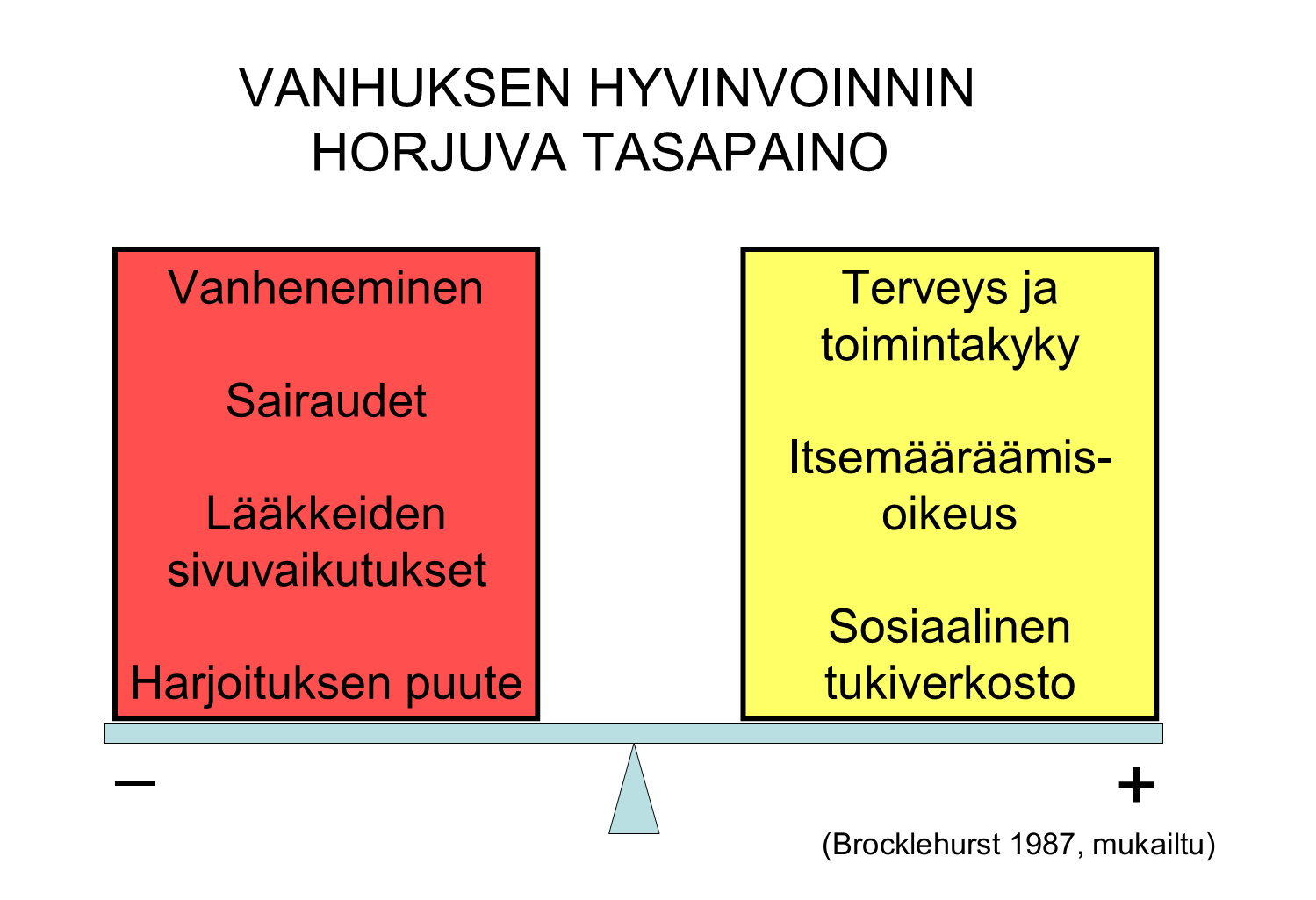 VANHUKSEN HYVINVOINNIN HORJUVA TASAPAINO

Vanheneminen

Sairaudet

Lääkkeiden sivuvaikutukset

Harjoituksen puute

Terveys ja toimintakyky

Itsemääräämisoikeus

Sosiaalinen tukiverkosto

–

+

(Brocklehurst 1987, mukailtu)